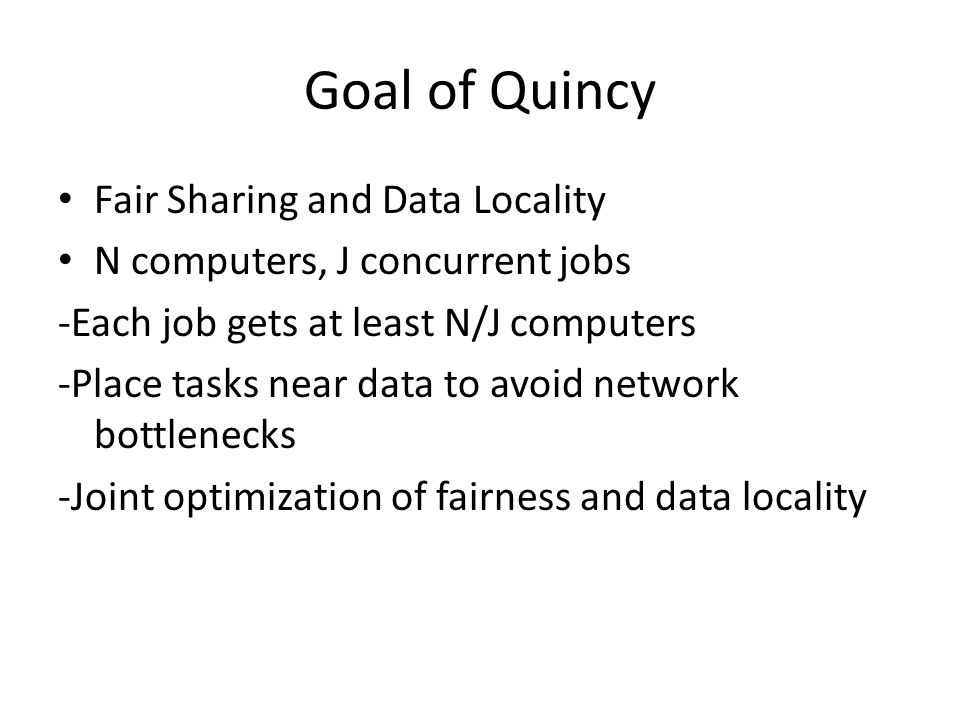 Goal of Quincy

• Fair Sharing and Data Locality
• N computers, J concurrent jobs
-Each job gets at least N/J computers
-Place tasks near data to avoid network bottlenecks
-Joint optimization of fairness and data locality